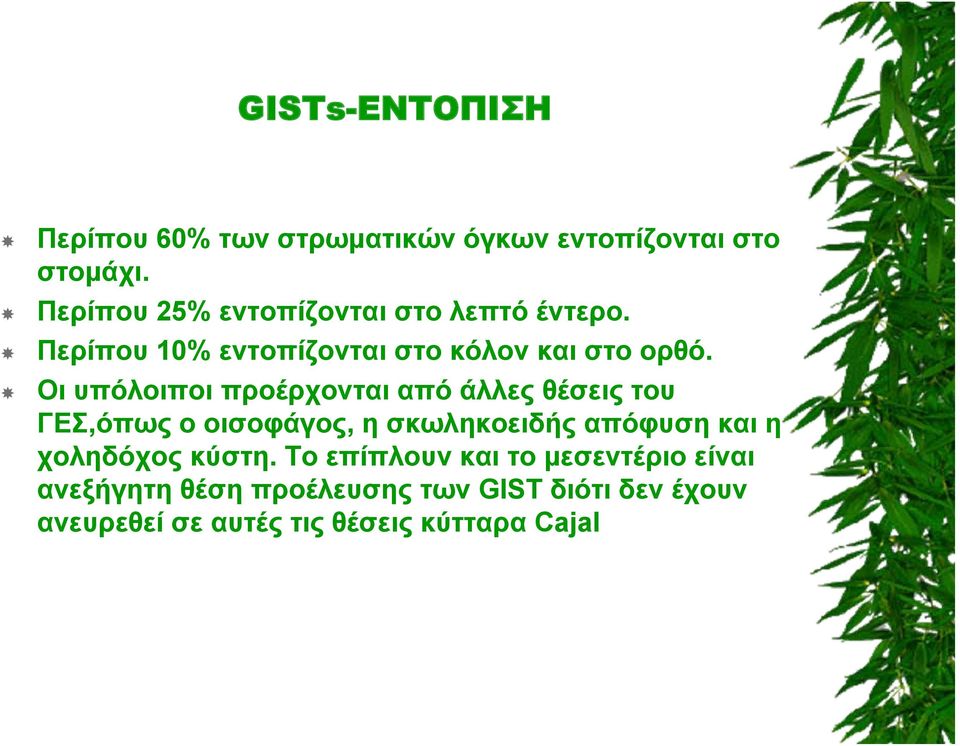 GISTs-ΕΝΤΟΠΙΣΗ

Περίπου 60% των στρωματικών όγκων εντοπίζονται στο στομάχι.

Περίπου 25% εντοπίζονται στο λεπτό έντερο.

Περίπου 10% εντοπίζονται στο κόλον και στο ορθό.

Οι υπόλοιποι προέρχονται από άλλες θέσεις του ΓΕΣ,όπως ο οισοφάγος, η σκωληκοειδής απόφυση και η χοληδόχος κύστη. Το επίπλουν και το μεσεντέριο είναι ανεξήγητη θέση προέλευσης των GIST διότι δεν έχουν ανευρεθεί σε αυτές τις θέσεις κύτταρα Cajal